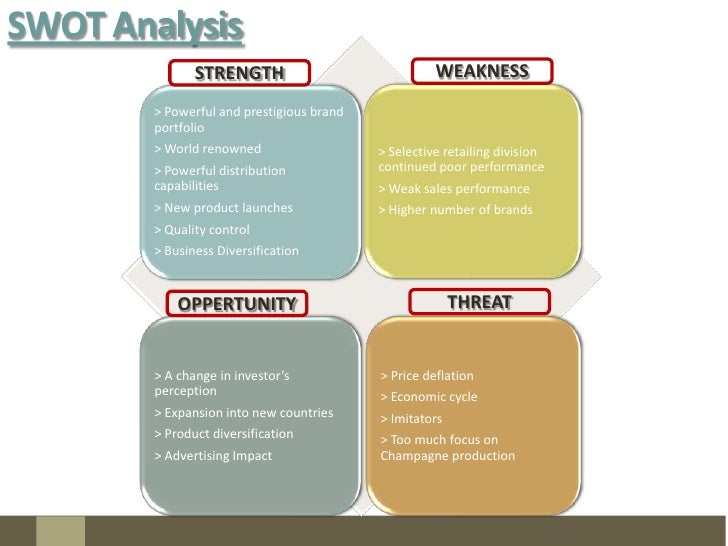 SWOT Analysis

STRENGTH

> Powerful and prestigious brand portfolio

> World renowned

> Powerful distribution capabilities

> New product launches

> Quality control

> Business Diversification

WEAKNESS

> Selective retailing division continued poor performance

> Weak sales performance

> Higher number of brands

OPPERTUNITY

> A change in investor's perception

> Expansion into new countries

> Product diversification

> Advertising Impact

THREAT

> Price deflation

> Economic cycle

> Imitators

> Too much focus on Champagne production